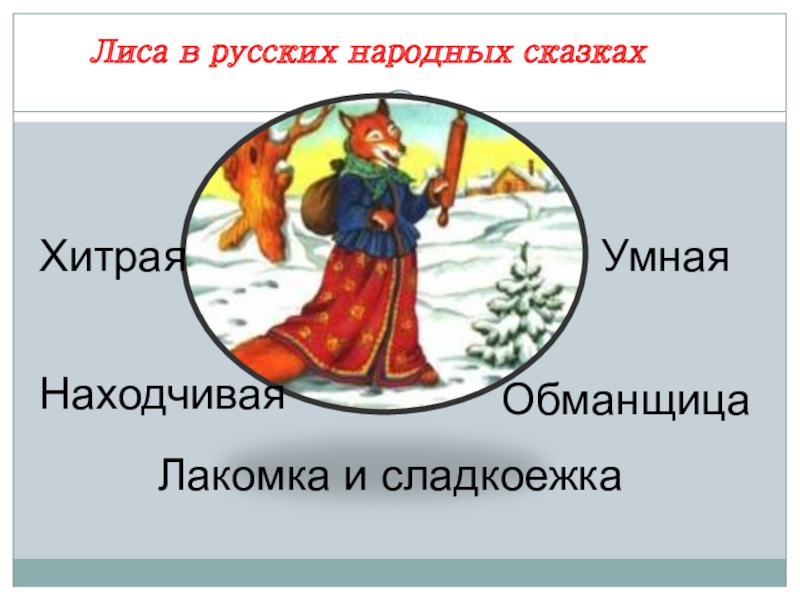 Лиса в русских народных сказках

Хитрая

Умная

Находчивая

Обманщица

Лакомка и сладкоежка